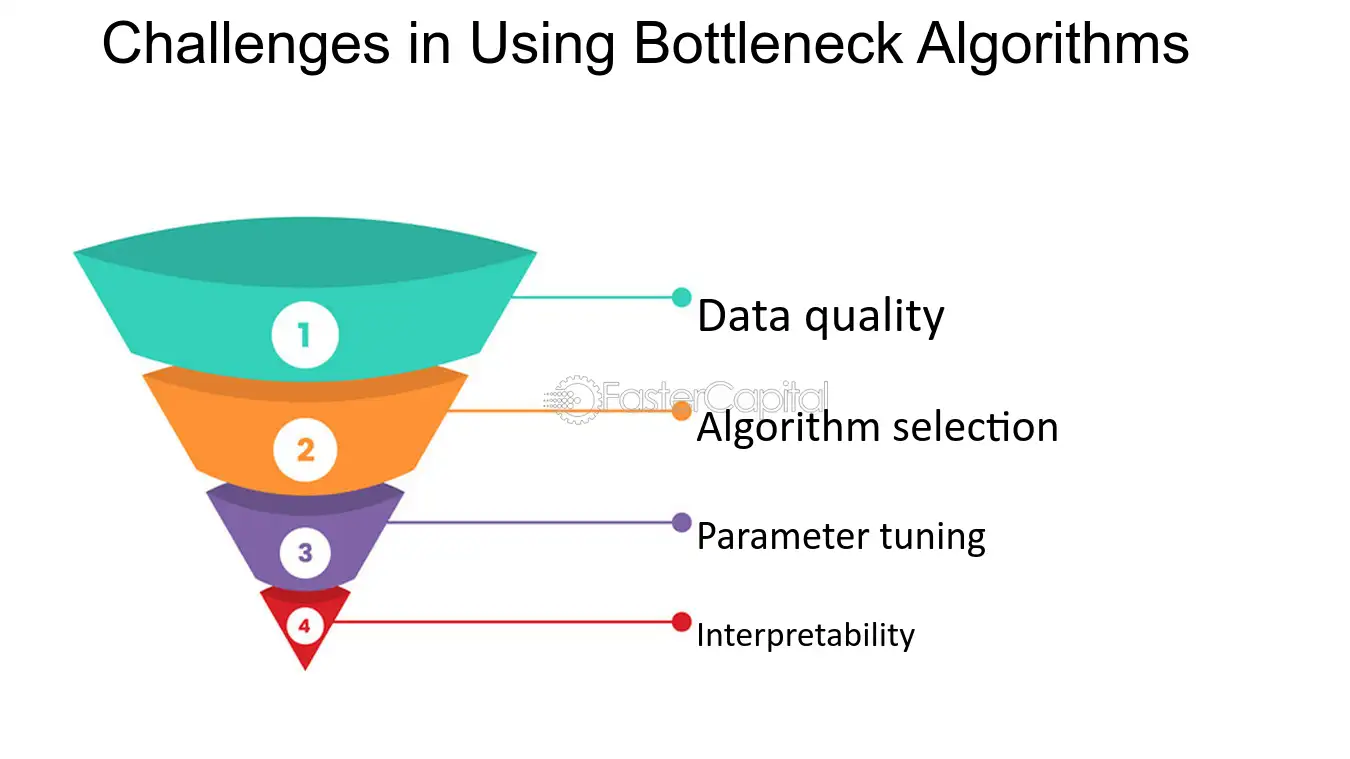 Challenges in Using Bottleneck Algorithms

1
Data quality

FasterCapital

2
Algorithm selection

3
Parameter tuning

4
Interpretability